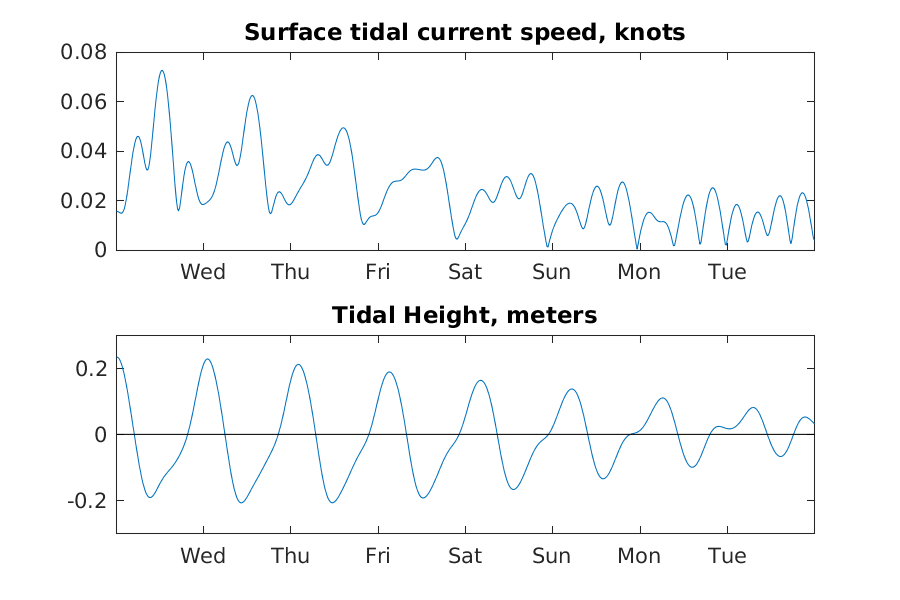 Surface tidal current speed, knots

0.08
0.06
0.04
0.02
0

Wed Thu Fri Sat Sun Mon Tue

Tidal Height, meters

0.2
0
-0.2

Wed Thu Fri Sat Sun Mon Tue